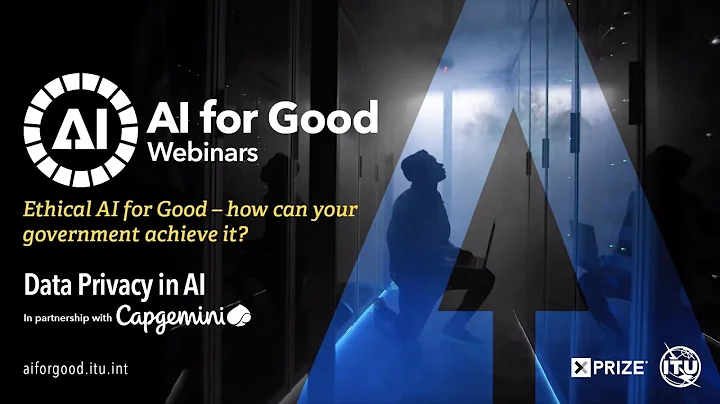 AI

AI for Good
Webinars

Ethical AI for Good – how can your government achieve it?

Data Privacy in AI
In partnership with Capgemini

aiforgood.itu.int

XPRIZE

ITU